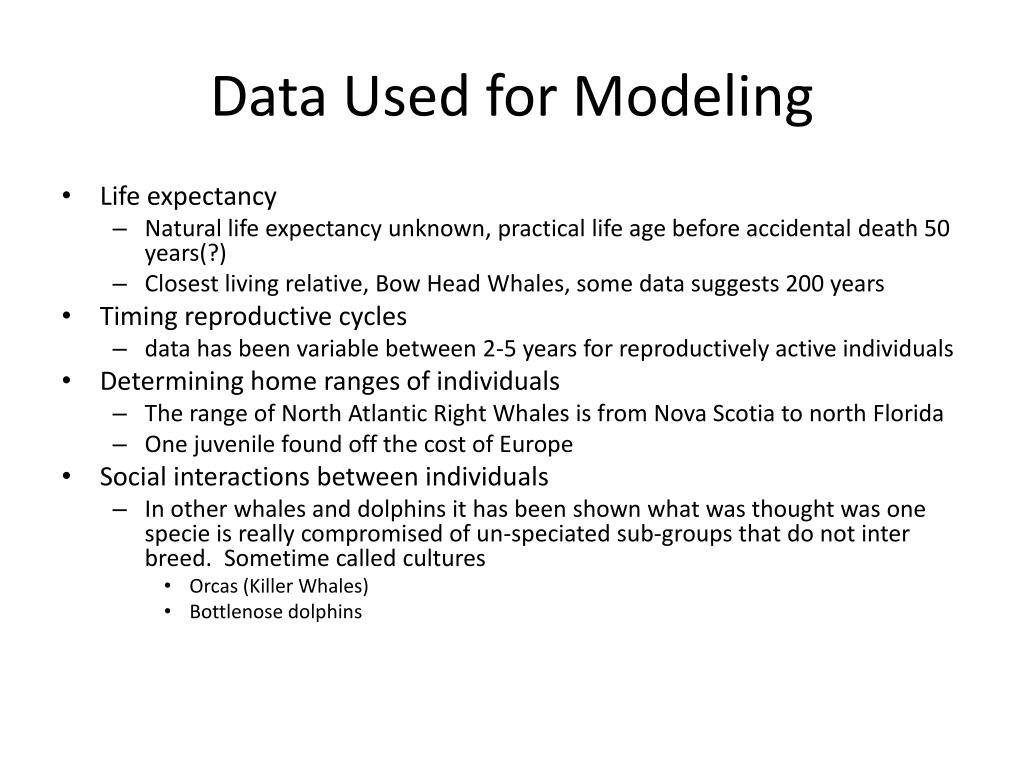 Data Used for Modeling

• Life expectancy
 – Natural life expectancy unknown, practical life age before accidental death 50 years(?)
 – Closest living relative, Bow Head Whales, some data suggests 200 years
• Timing reproductive cycles
 – data has been variable between 2-5 years for reproductively active individuals
• Determining home ranges of individuals
 – The range of North Atlantic Right Whales is from Nova Scotia to north Florida
 – One juvenile found off the cost of Europe
• Social interactions between individuals
 – In other whales and dolphins it has been shown what was thought was one specie is really compromised of un-speciated sub-groups that do not inter breed. Sometime called cultures
  • Orcas (Killer Whales)
  • Bottlenose dolphins